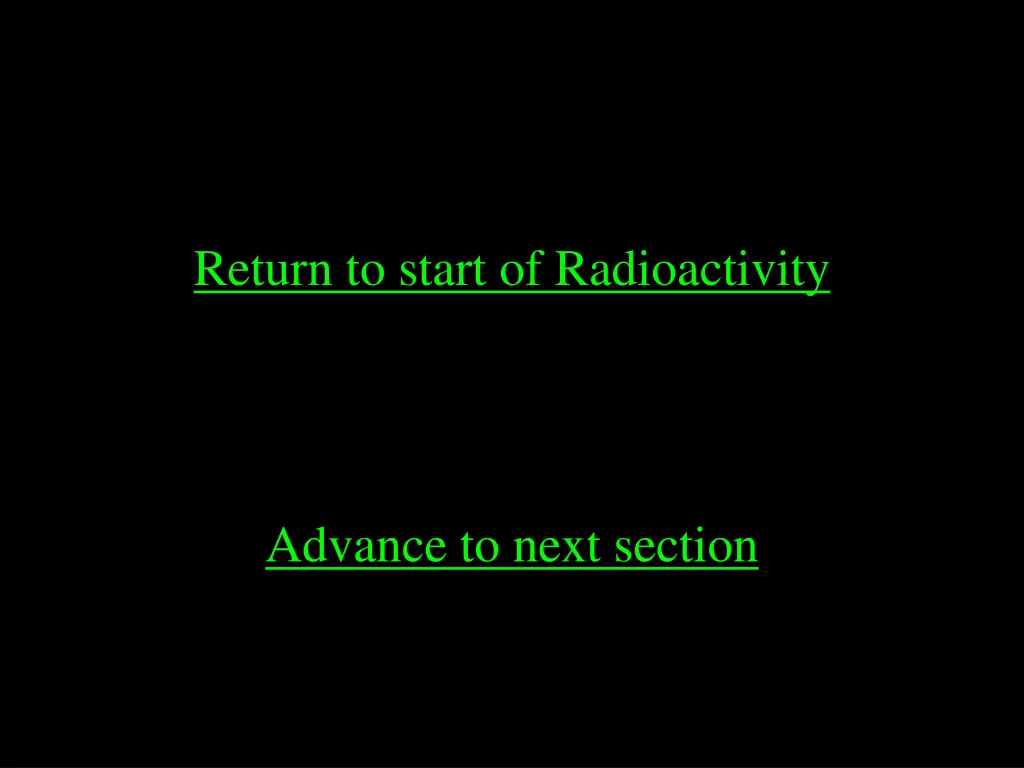 Return to start of Radioactivity

Advance to next section